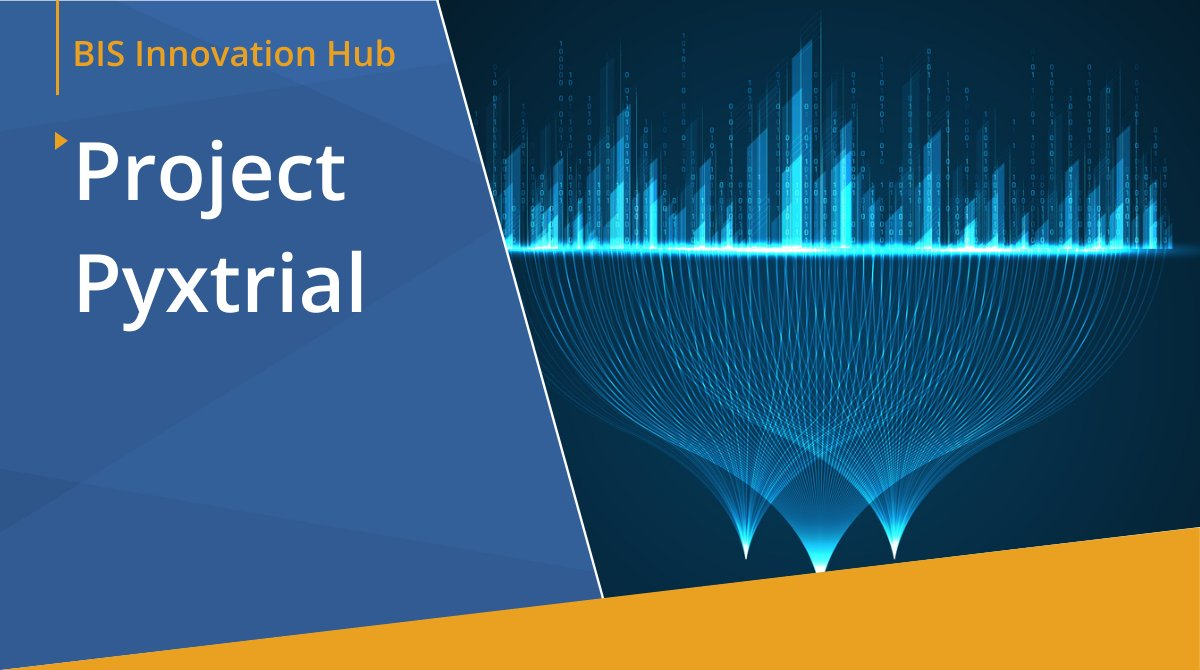 BIS Innovation Hub

Project Pyxtrial